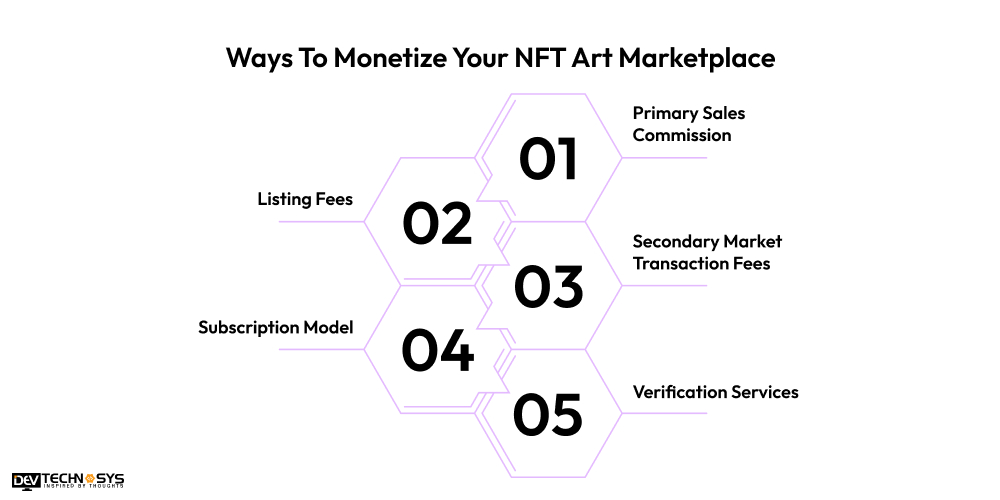 Ways To Monetize Your NFT Art Marketplace

01
Primary Sales Commission

02
Listing Fees

03
Secondary Market Transaction Fees

04
Subscription Model

05
Verification Services

DEV TECHNOSYS
INSPIRED BY THOUGHTS